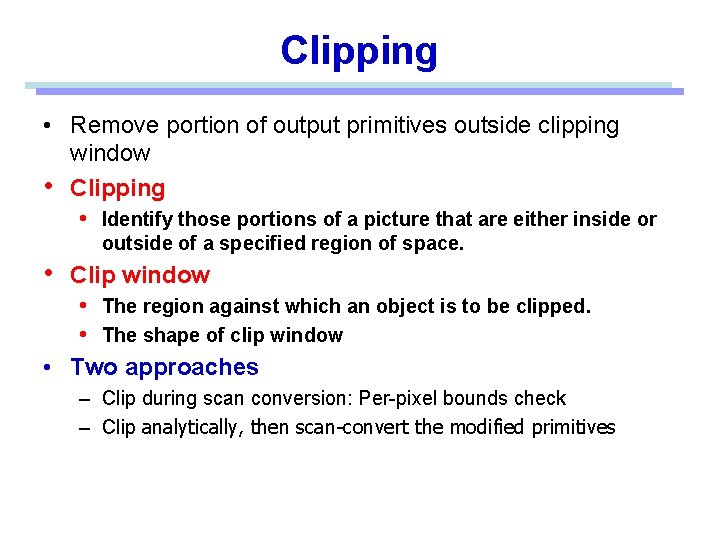 Clipping

• Remove portion of output primitives outside clipping window

• Clipping

• Identify those portions of a picture that are either inside or outside of a specified region of space.

• Clip window

• The region against which an object is to be clipped.

• The shape of clip window

• Two approaches

– Clip during scan conversion: Per-pixel bounds check

– Clip analytically, then scan-convert the modified primitives